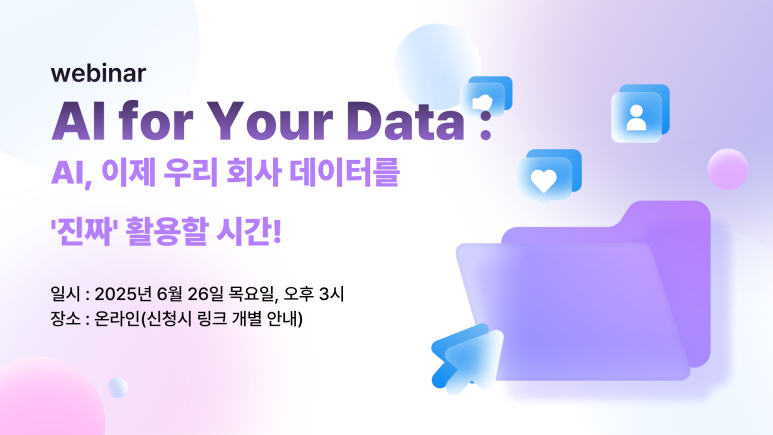 webinar

AI for Your Data :

AI, 이제 우리 회사 데이터를

'진짜' 활용할 시간!

일시 : 2025년 6월 26일 목요일, 오후 3시
장소 : 온라인(신청시 링크 개별 안내)